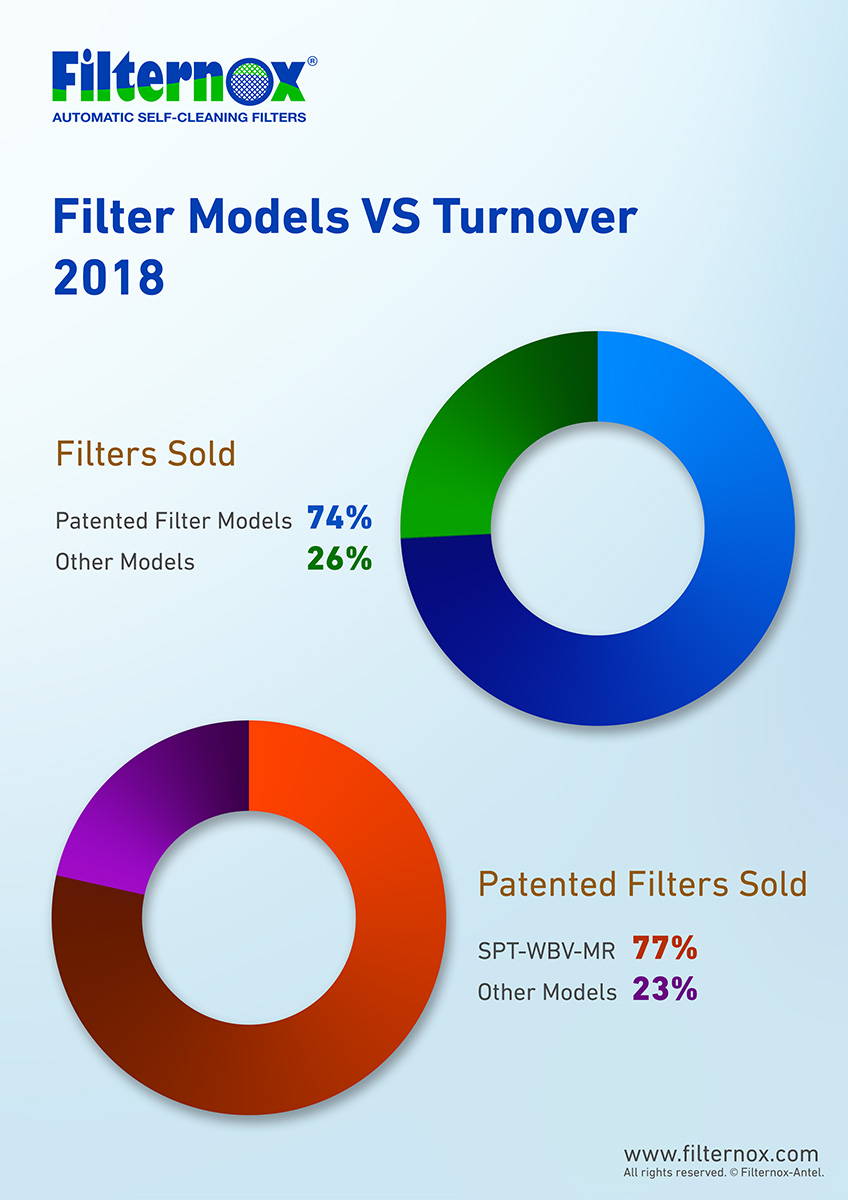 Filternox®
AUTOMATIC SELF-CLEANING FILTERS

Filter Models VS Turnover 2018

Filters Sold

Patented Filter Models 74%
Other Models 26%

Patented Filters Sold

SPT-WBV-MR 77%
Other Models 23%

www.filternox.com
All rights reserved. © Filternox-Antel.